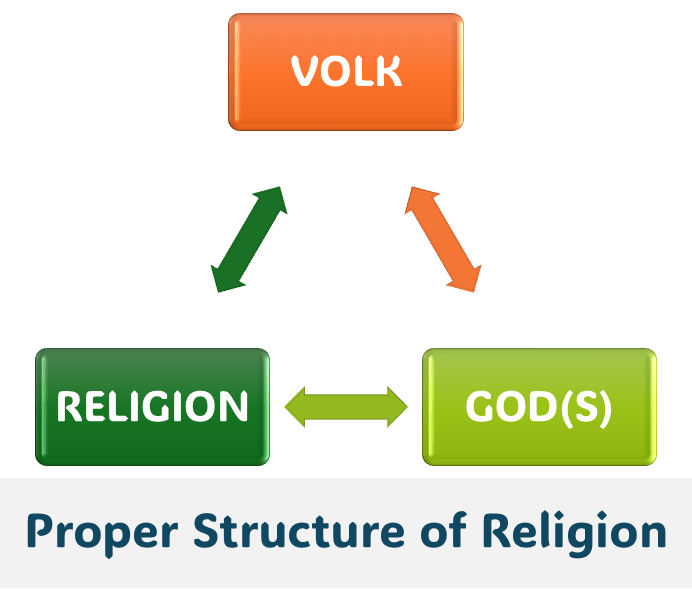 VOLK

RELIGION

GOD(S)

Proper Structure of Religion